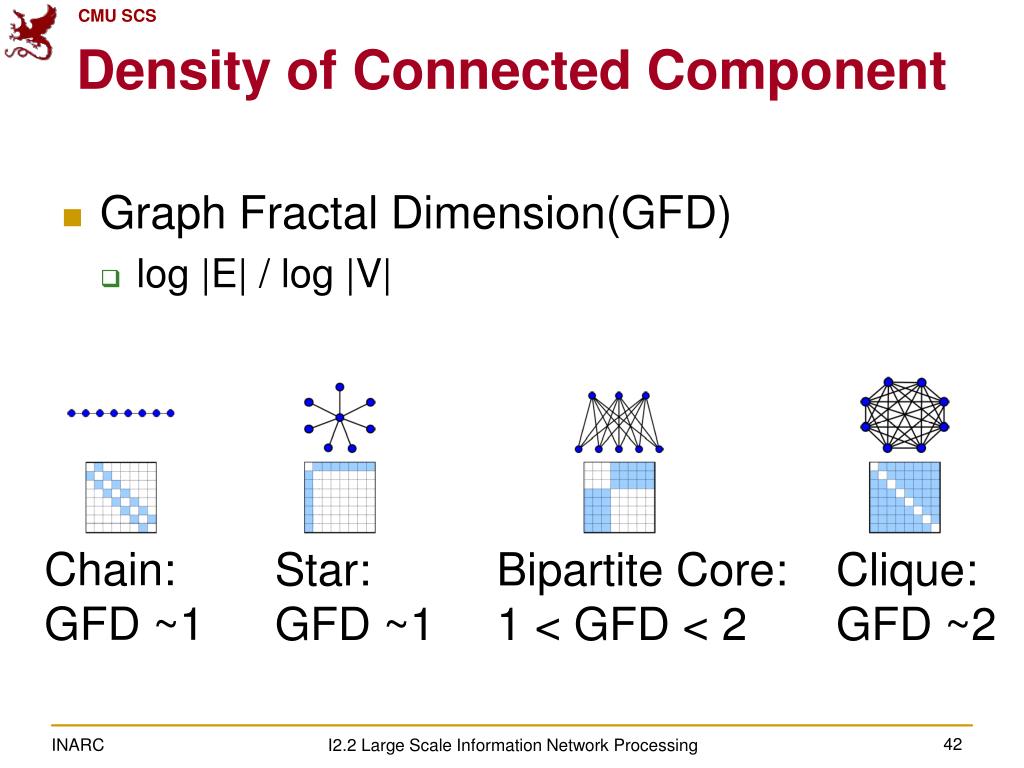 CMU SCS

Density of Connected Component

Graph Fractal Dimension(GFD)

log |E| / log |V|

Chain: GFD ~1

Star: GFD ~1

Bipartite Core: 1 < GFD < 2

Clique: GFD ~2

INARC

I2.2 Large Scale Information Network Processing

42